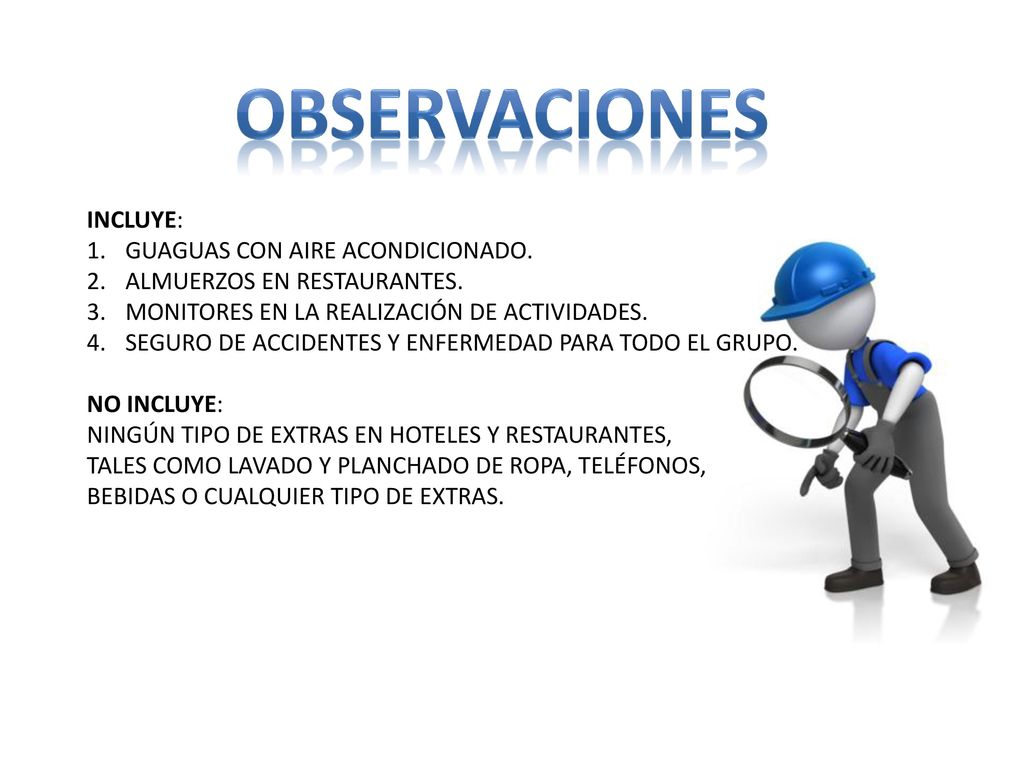 OBSERVACIONES

INCLUYE:
1. GUAGUAS CON AIRE ACONDICIONADO.
2. ALMUERZOS EN RESTAURANTES.
3. MONITORES EN LA REALIZACIÓN DE ACTIVIDADES.
4. SEGURO DE ACCIDENTES Y ENFERMEDAD PARA TODO EL GRUPO.

NO INCLUYE:
NINGÚN TIPO DE EXTRAS EN HOTELES Y RESTAURANTES, TALES COMO LAVADO Y PLANCHADO DE ROPA, TELÉFONOS, BEBIDAS O CUALQUIER TIPO DE EXTRAS.